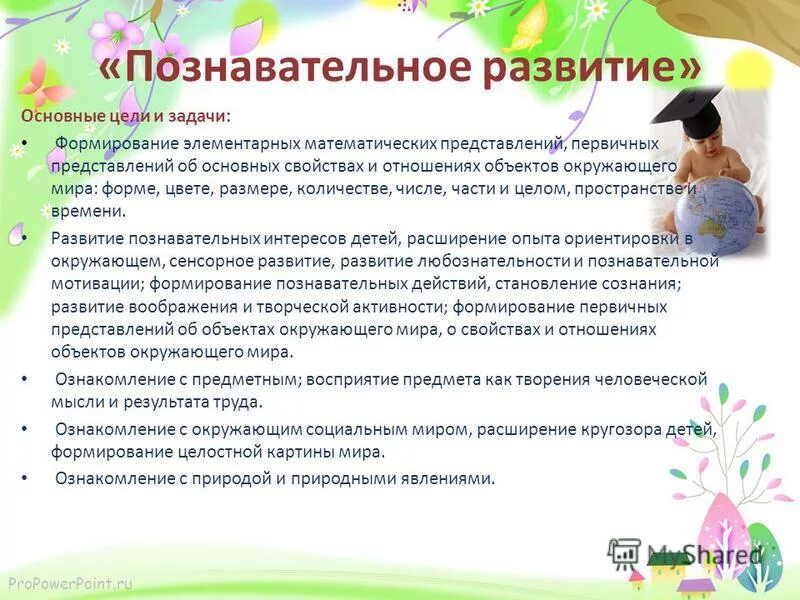 «Познавательное развитие»

Основные цели и задачи:

• Формирование элементарных математических представлений, первичных представлений об основных свойствах и отношениях объектов окружающего мира: форме, цвете, размере, количестве, числе, части и целом, пространстве и времени.

• Развитие познавательных интересов детей, расширение опыта ориентировки в окружающем, сенсорное развитие, развитие любознательности и познавательной мотивации; формирование познавательных действий, становление сознания; развитие воображения и творческой активности; формирование первичных представлений об объектах окружающего мира, о свойствах и отношениях объектов окружающего мира.

• Ознакомление с предметным; восприятие предмета как творения человеческой мысли и результата труда.

• Ознакомление с окружающим социальным миром, расширение кругозора детей, формирование целостной картины мира.

• Ознакомление с природой и природными явлениями.

MyShared

ProPowerPoint.ru